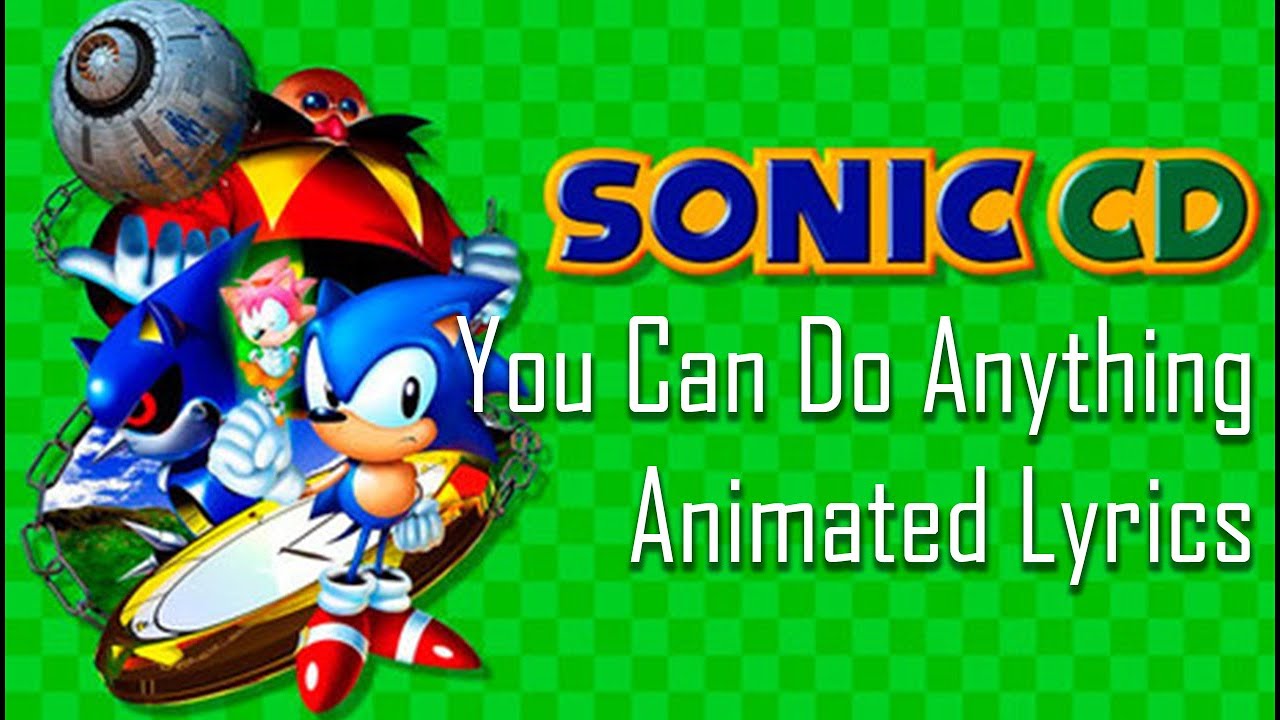 SONIC CD

You Can Do Anything
Animated Lyrics